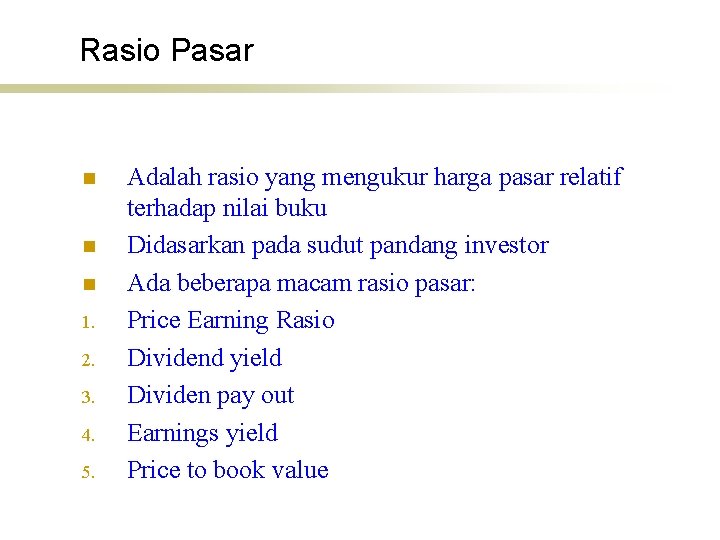 Rasio Pasar

- Adalah rasio yang mengukur harga pasar relatif terhadap nilai buku
- Didasarkan pada sudut pandang investor
- Ada beberapa macam rasio pasar:

1. Price Earning Rasio
2. Dividend yield
3. Dividen pay out
4. Earnings yield
5. Price to book value